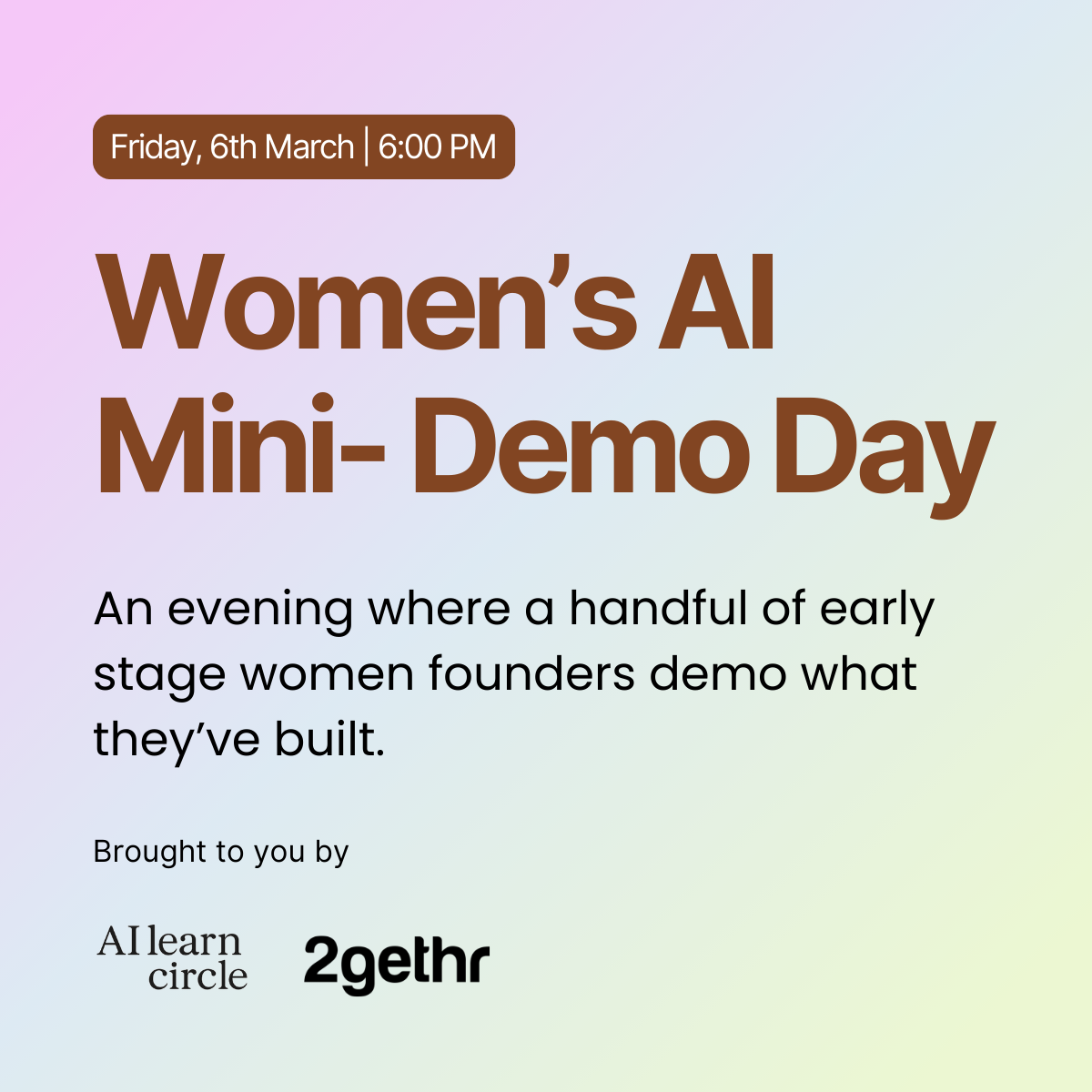 Friday, 6th March | 6:00 PM

Women’s AI Mini- Demo Day

An evening where a handful of early stage women founders demo what they’ve built.

Brought to you by

AI learn circle

2gethr